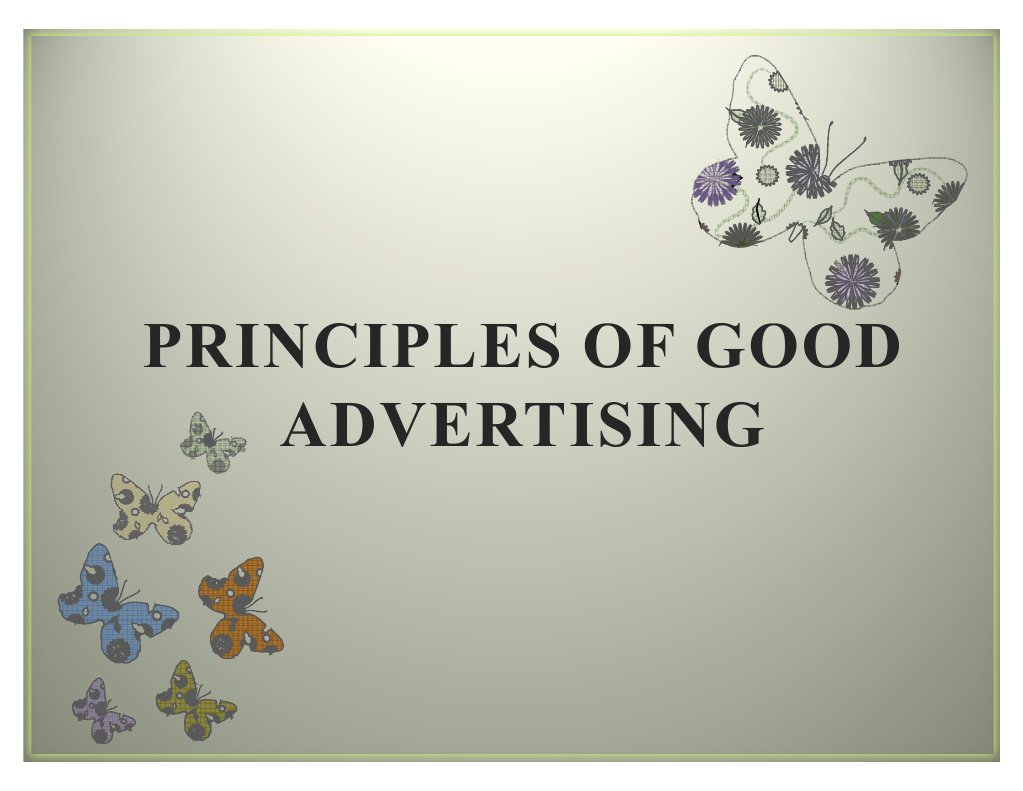 PRINCIPLES OF GOOD ADVERTISING